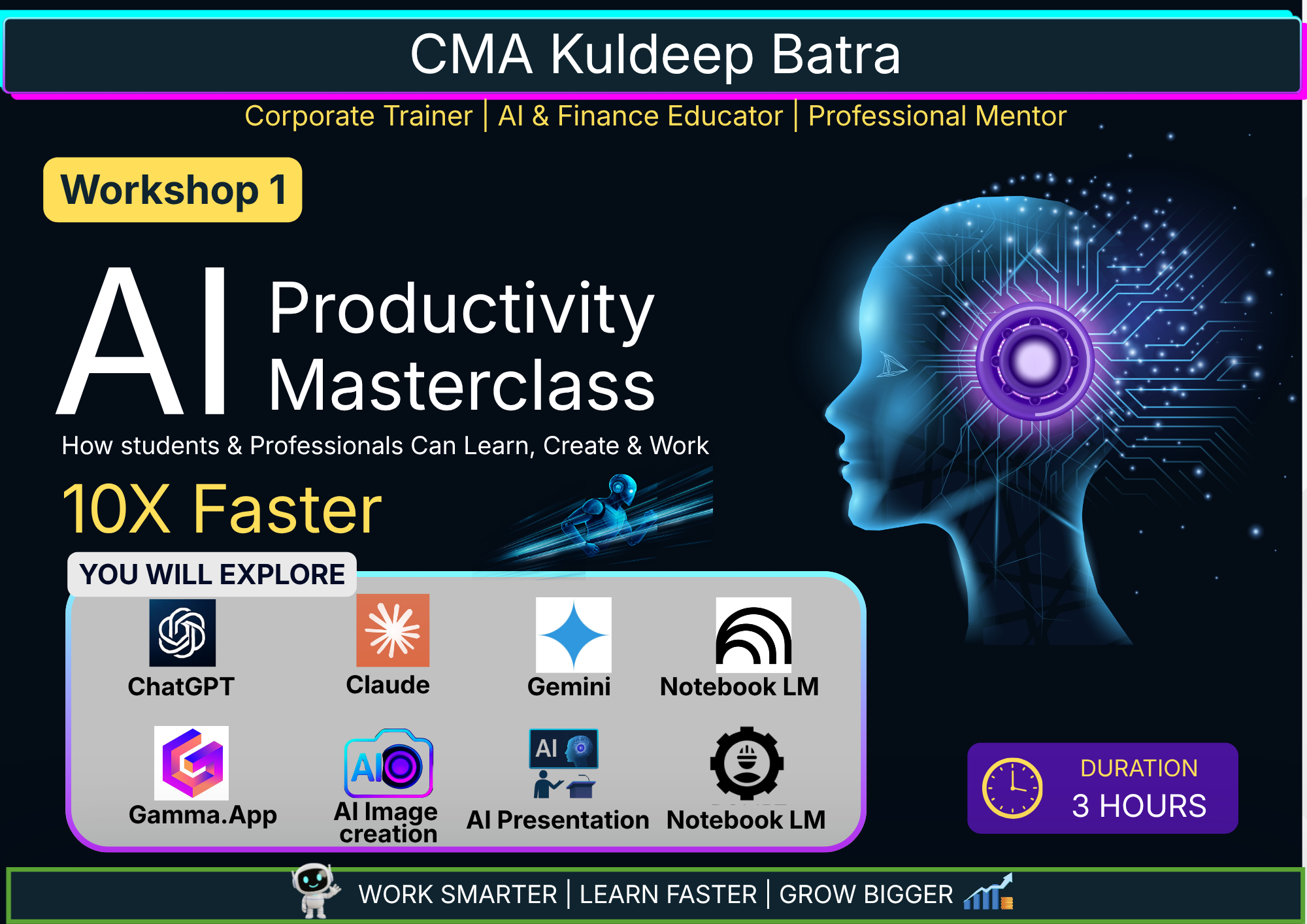 CMA Kuldeep Batra

Corporate Trainer | AI & Finance Educator | Professional Mentor

Workshop 1

AI Productivity Masterclass

How students & Professionals Can Learn, Create & Work

10X Faster

YOU WILL EXPLORE

ChatGPT

Claude

Gemini

Notebook LM

Gamma.App

AI

AI Image creation

AI

AI Presentation

Notebook LM

DURATION
3 HOURS

WORK SMARTER | LEARN FASTER | GROW BIGGER